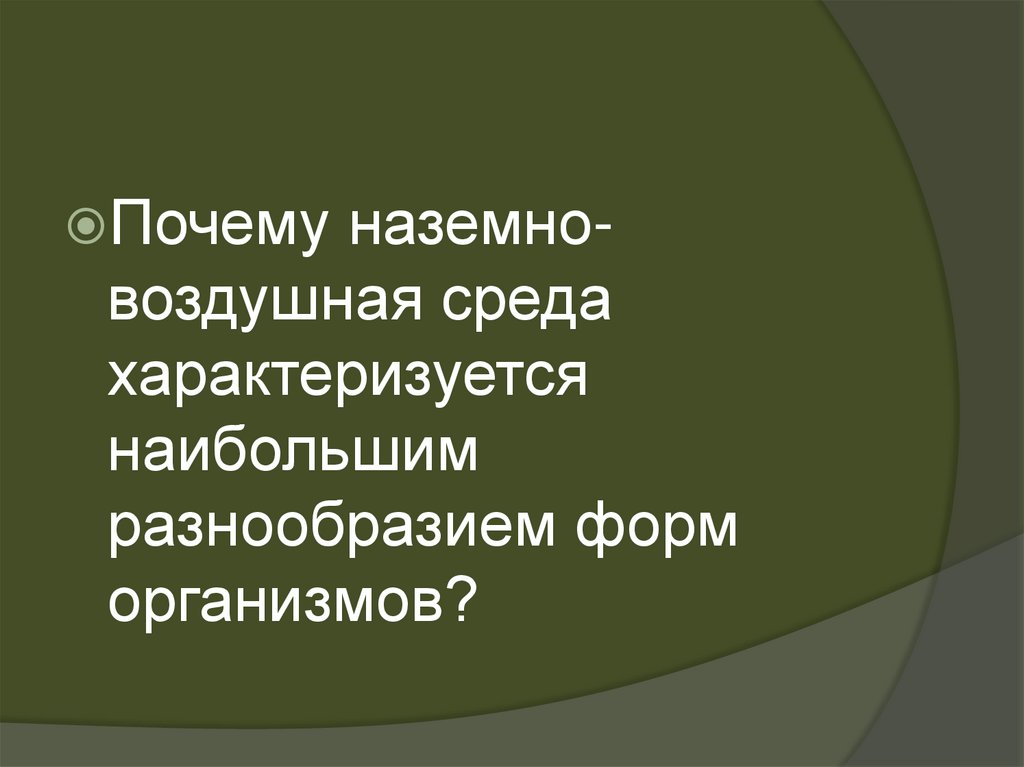 Почему наземно-воздушная среда характеризуется наибольшим разнообразием форм организмов?